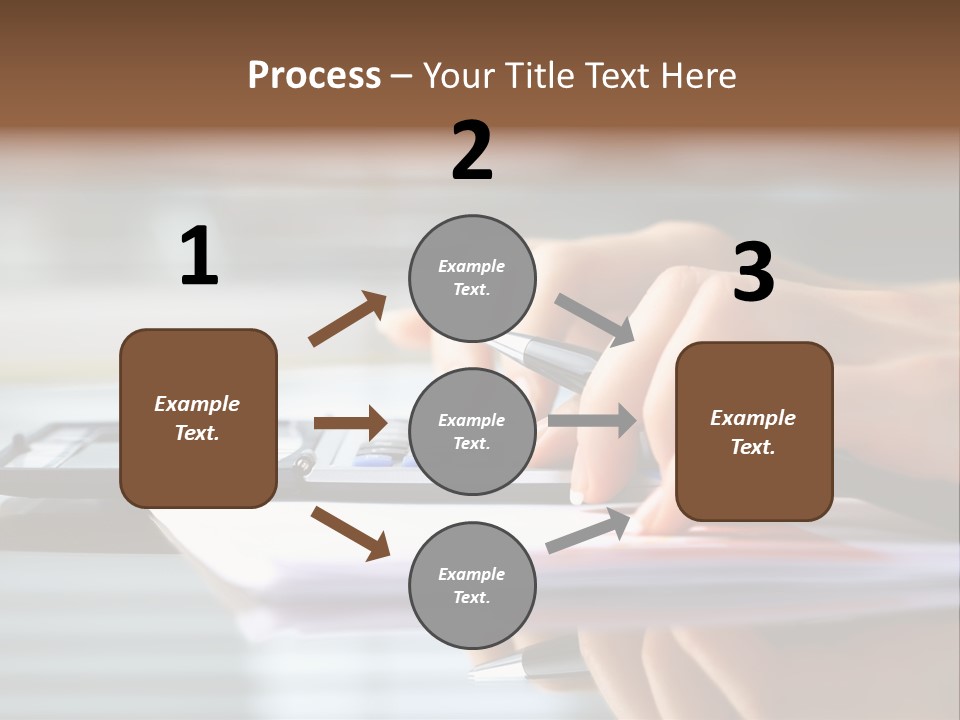 Process – Your Title Text Here

1

Example Text.

2

Example Text.

Example Text.

Example Text.

3

Example Text.